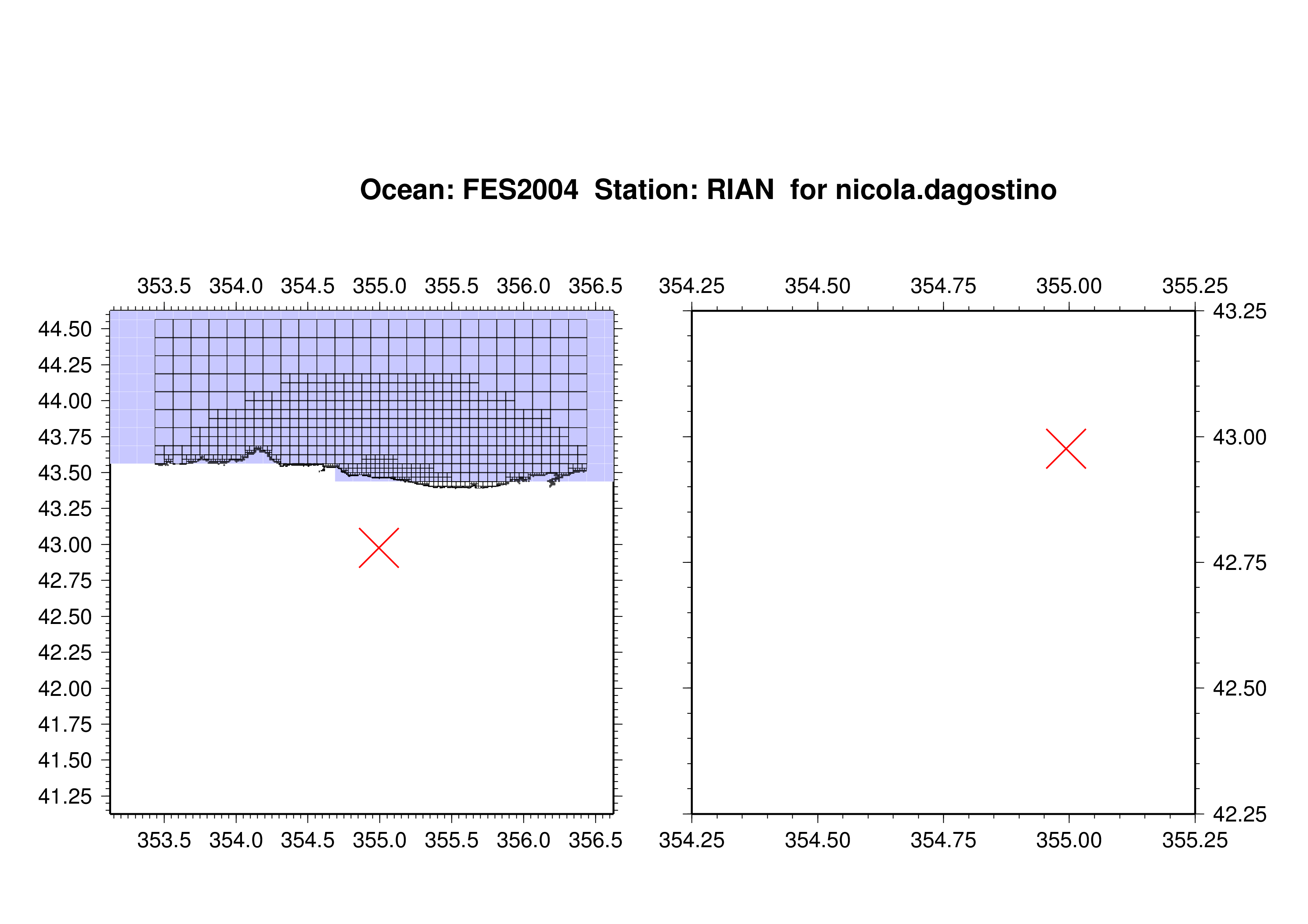 Ocean: FES2004  Station: RIAN  for nicola.dagostino

353.5 354.0 354.5 355.0 355.5 356.0 356.5

44.50
44.25
44.00
43.75
43.50
43.25
43.00
42.75
42.50
42.25
42.00
41.75
41.50
41.25

353.5 354.0 354.5 355.0 355.5 356.0 356.5

354.25 354.50 354.75 355.00 355.25

43.25
43.00
42.75
42.50
42.25

354.25 354.50 354.75 355.00 355.25